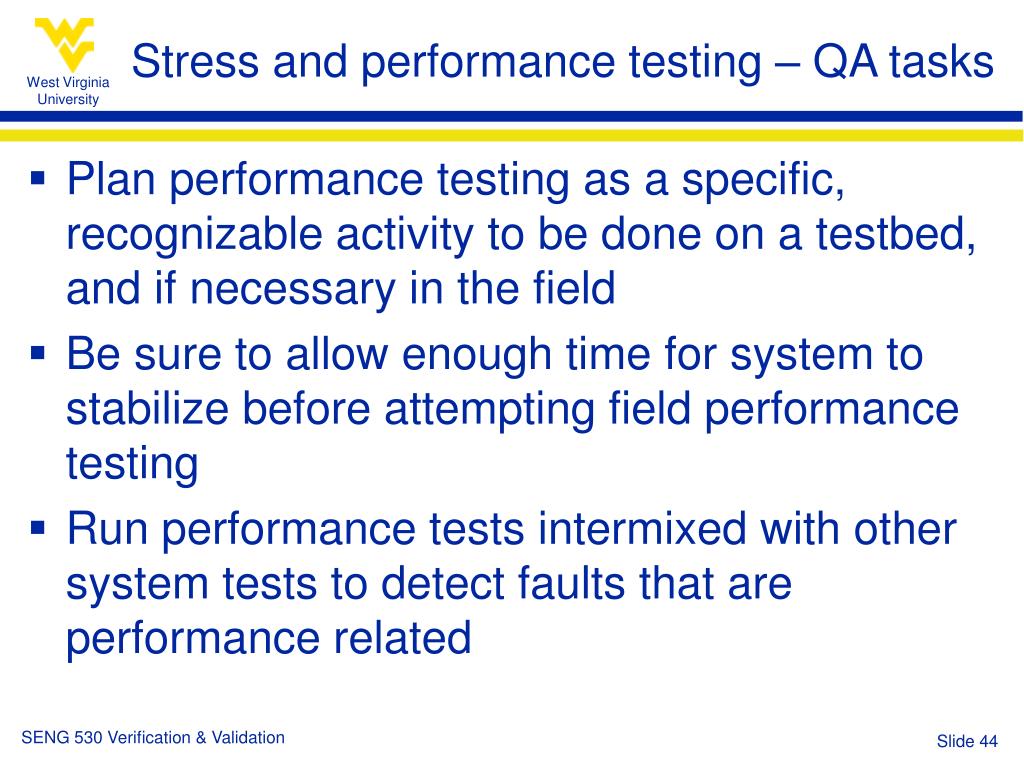 West Virginia University

Stress and performance testing – QA tasks

▪ Plan performance testing as a specific, recognizable activity to be done on a testbed, and if necessary in the field

▪ Be sure to allow enough time for system to stabilize before attempting field performance testing

▪ Run performance tests intermixed with other system tests to detect faults that are performance related

SENG 530 Verification & Validation

Slide 44